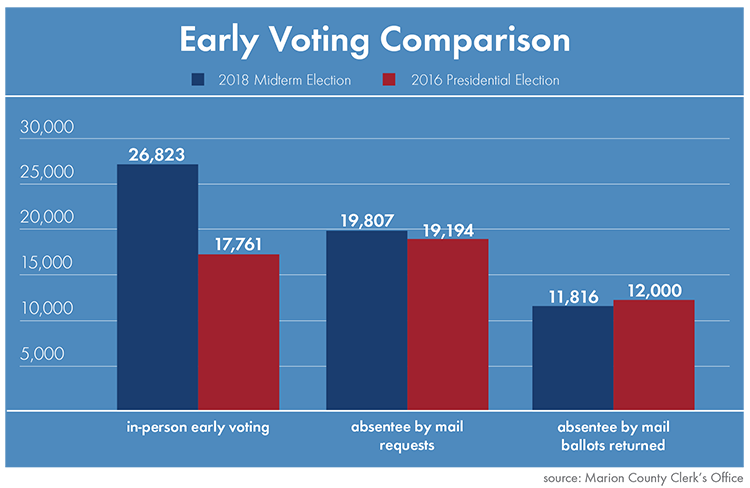 Early Voting Comparison

2018 Midterm Election
2016 Presidential Election

30,000
25,000
20,000
15,000
10,000
5,000

26,823
17,761
19,807
19,194
11,816
12,000

in-person early voting
absentee by mail requests
absentee by mail ballots returned

source: Marion County Clerk's Office